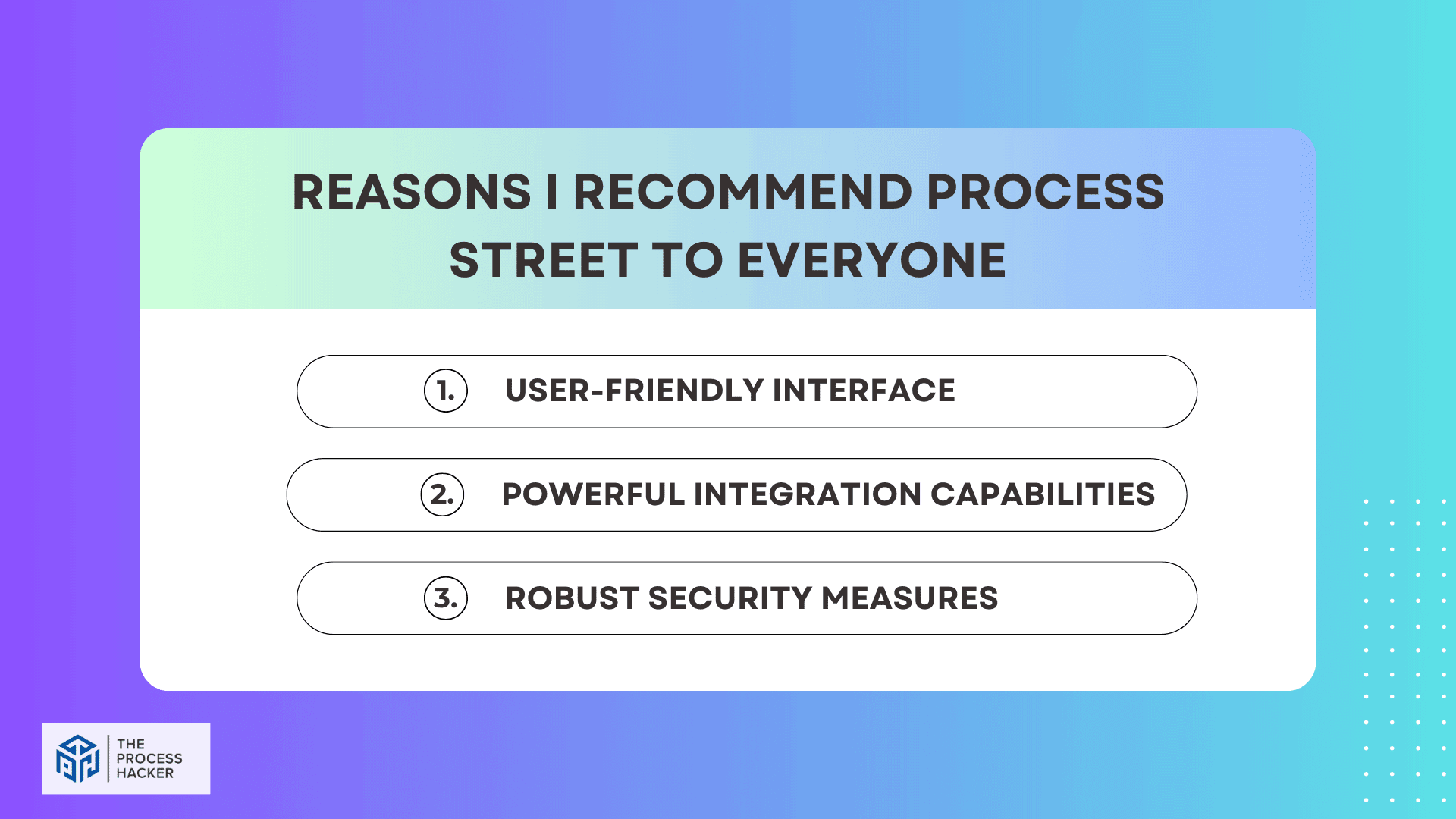 REASONS I RECOMMEND PROCESS STREET TO EVERYONE

1. USER-FRIENDLY INTERFACE

2. POWERFUL INTEGRATION CAPABILITIES

3. ROBUST SECURITY MEASURES

THE PROCESS HACKER